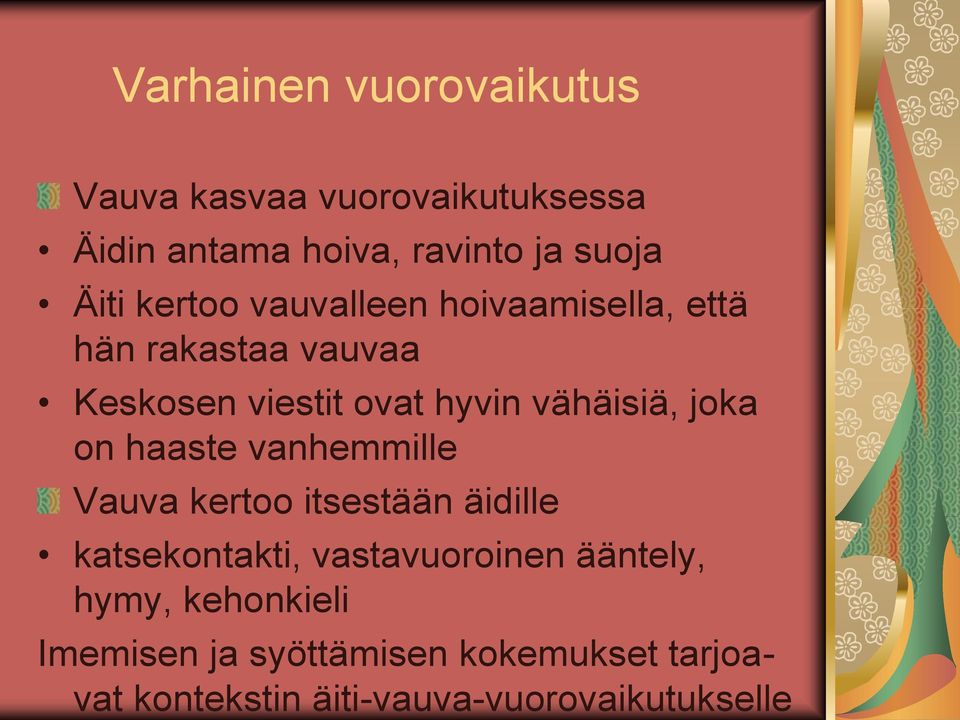 Varhainen vuorovaikutus

Vauva kasvaa vuorovaikutuksessa

• Äidin antama hoiva, ravinto ja suoja

• Äiti kertoo vauvalleen hoivaamisella, että hän rakastaa vauvaa

• Keskosen viestit ovat hyvin vähäisiä, joka on haaste vanhemmille

Vauva kertoo itsestään äidille

• katsekontakti, vastavuoroinen ääntely, hymy, kehonkieli

Imemisen ja syöttämisen kokemukset tarjoavat kontekstin äiti-vauva-vuorovaikutukselle